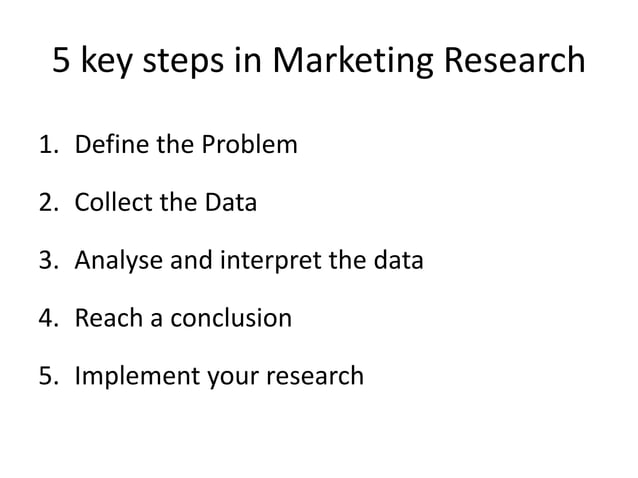 5 key steps in Marketing Research

1. Define the Problem

2. Collect the Data

3. Analyse and interpret the data

4. Reach a conclusion

5. Implement your research